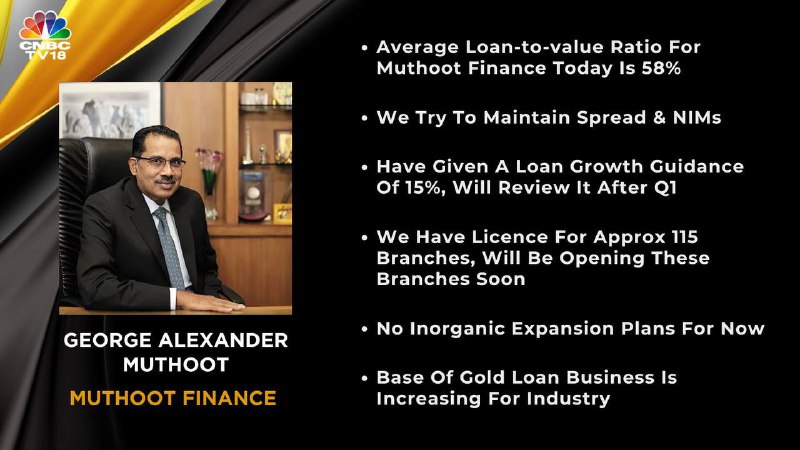 CNBC TV18

GEORGE ALEXANDER MUTHOOT

MUTHOOT FINANCE

• Average Loan-to-value Ratio For Muthoot Finance Today Is 58%

• We Try To Maintain Spread & NIMs

• Have Given A Loan Growth Guidance Of 15%, Will Review It After Q1

• We Have Licence For Approx 115 Branches, Will Be Opening These Branches Soon

• No Inorganic Expansion Plans For Now

• Base Of Gold Loan Business Is Increasing For Industry